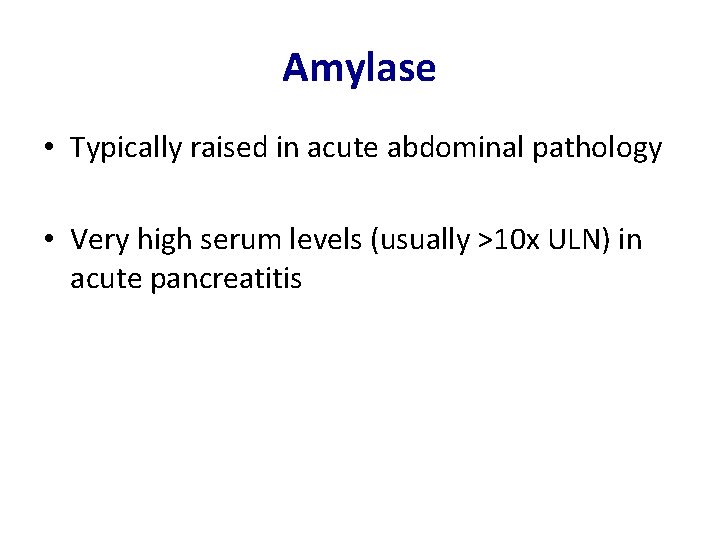 Amylase

• Typically raised in acute abdominal pathology

• Very high serum levels (usually >10x ULN) in acute pancreatitis